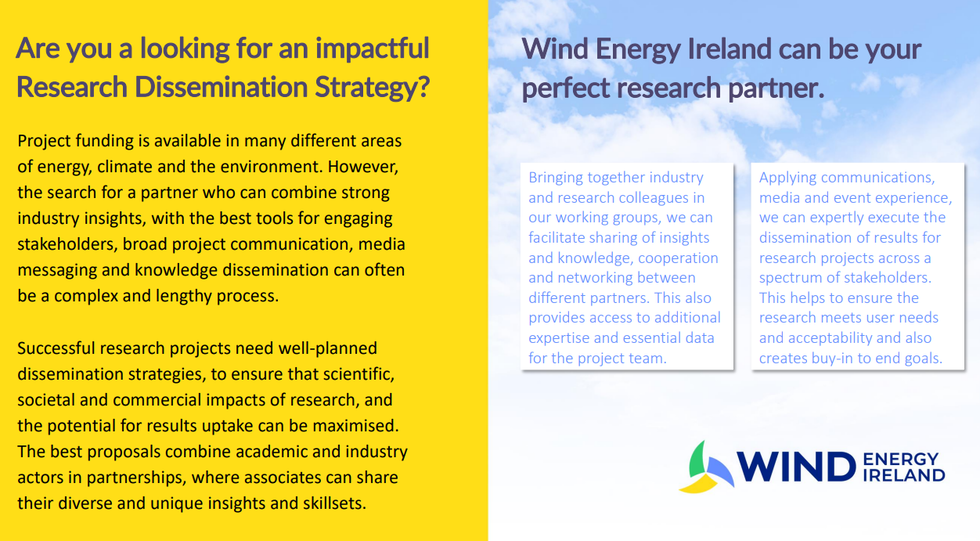 Are you a looking for an impactful Research Dissemination Strategy?

Project funding is available in many different areas of energy, climate and the environment. However, the search for a partner who can combine strong industry insights, with the best tools for engaging stakeholders, broad project communication, media messaging and knowledge dissemination can often be a complex and lengthy process.

Successful research projects need well-planned dissemination strategies, to ensure that scientific, societal and commercial impacts of research, and the potential for results uptake can be maximised. The best proposals combine academic and industry actors in partnerships, where associates can share their diverse and unique insights and skillsets.

Wind Energy Ireland can be your perfect research partner.

Bringing together industry and research colleagues in our working groups, we can facilitate sharing of insights and knowledge, cooperation and networking between different partners. This also provides access to additional expertise and essential data for the project team.

Applying communications, media and event experience, we can expertly execute the dissemination of results for research projects across a spectrum of stakeholders. This helps to ensure the research meets user needs and acceptability and also creates buy-in to end goals.

WIND ENERGY IRELAND